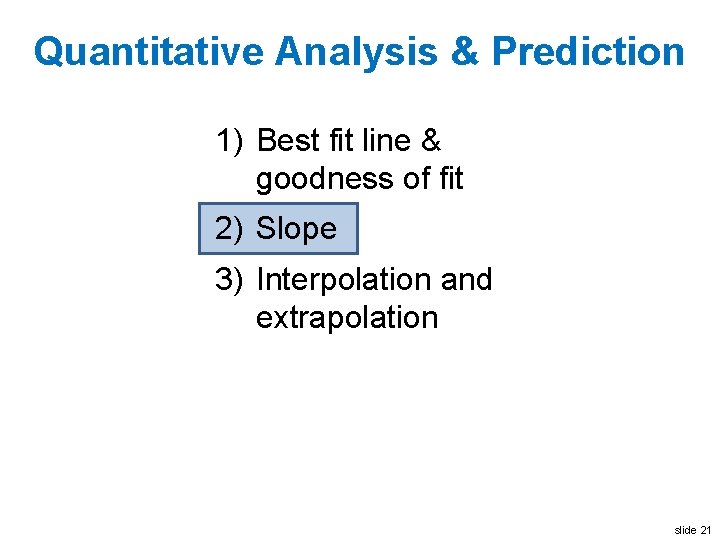 Quantitative Analysis & Prediction

1) Best fit line & goodness of fit

2) Slope

3) Interpolation and extrapolation

slide 21